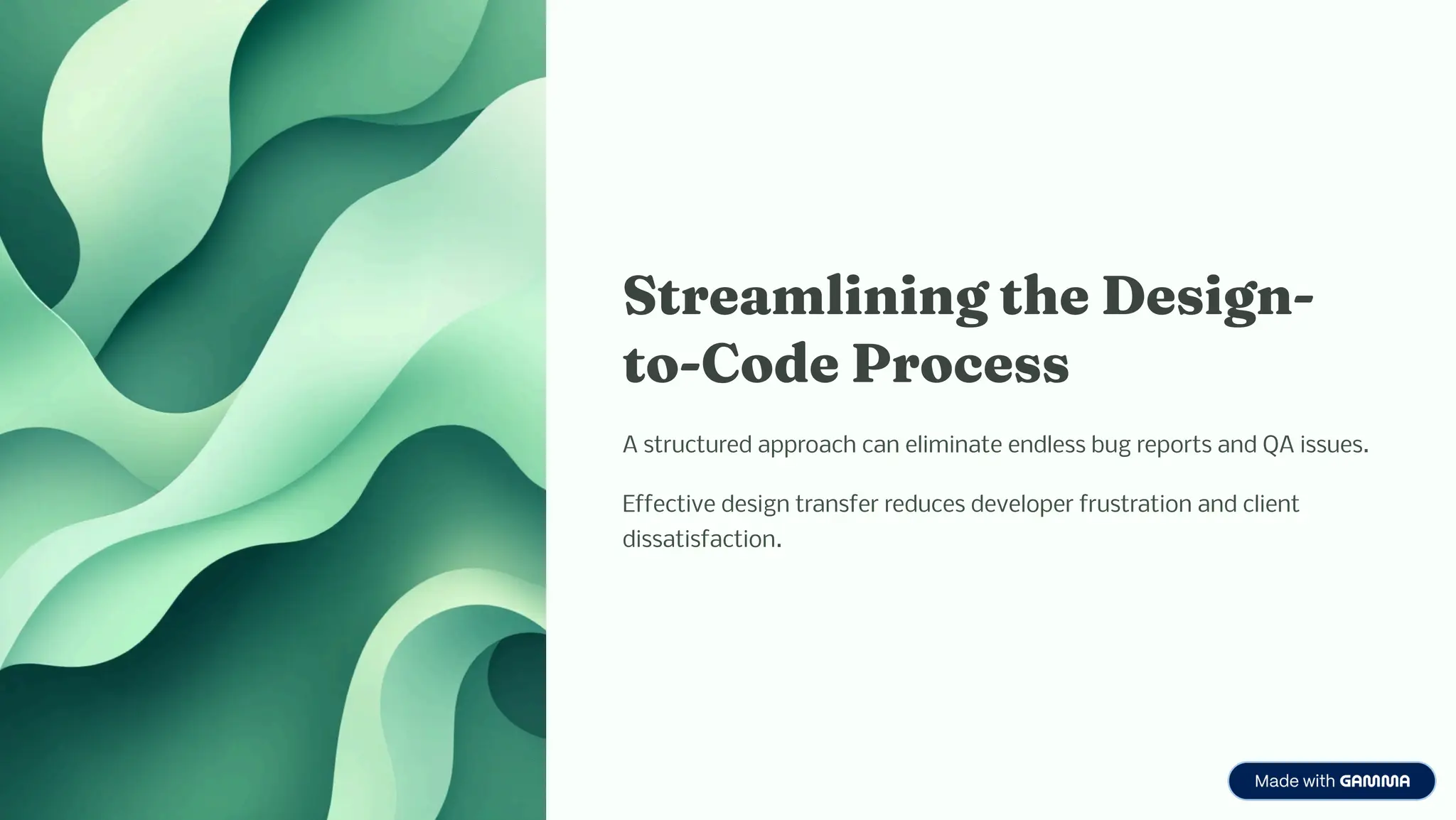 Streamlining the Design-to-Code Process

A structured approach can eliminate endless bug reports and QA issues.

Effective design transfer reduces developer frustration and client dissatisfaction.

Made with GAMMA